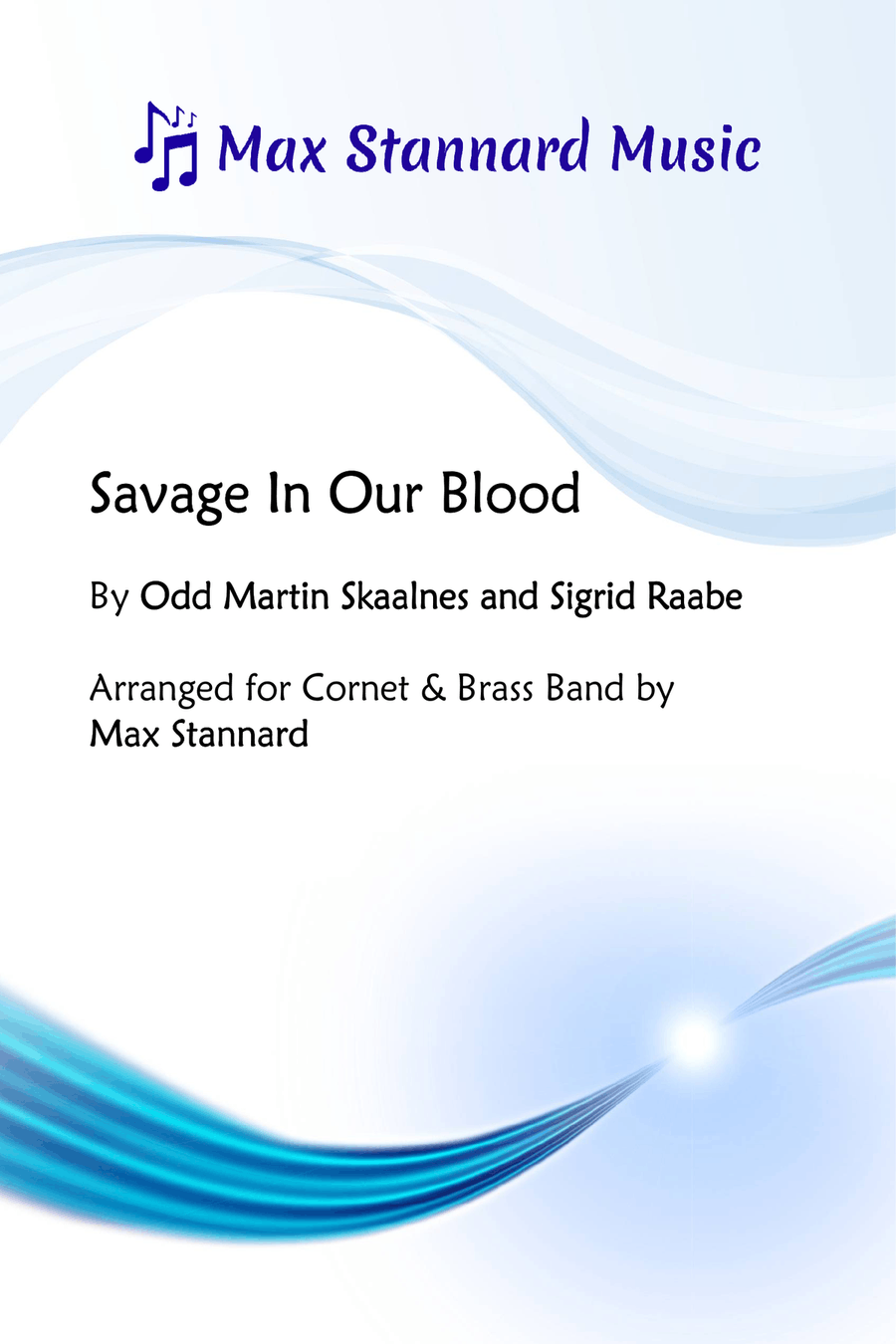 Max Stannard Music

Savage In Our Blood

By Odd Martin Skaalnes and Sigrid Raabe

Arranged for Cornet & Brass Band by
Max Stannard